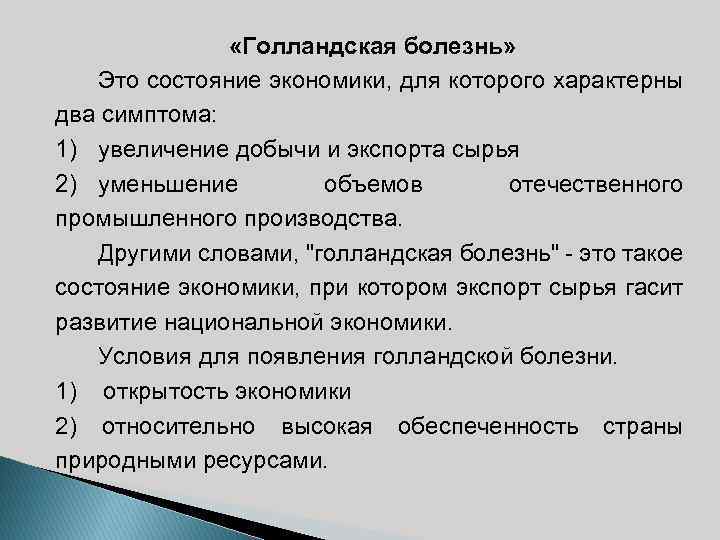 «Голландская болезнь»

Это состояние экономики, для которого характерны два симптома:

1) увеличение добычи и экспорта сырья

2) уменьшение объемов отечественного промышленного производства.

Другими словами, "голландская болезнь" - это такое состояние экономики, при котором экспорт сырья гасит развитие национальной экономики.

Условия для появления голландской болезни.

1) открытость экономики

2) относительно высокая обеспеченность страны природными ресурсами.